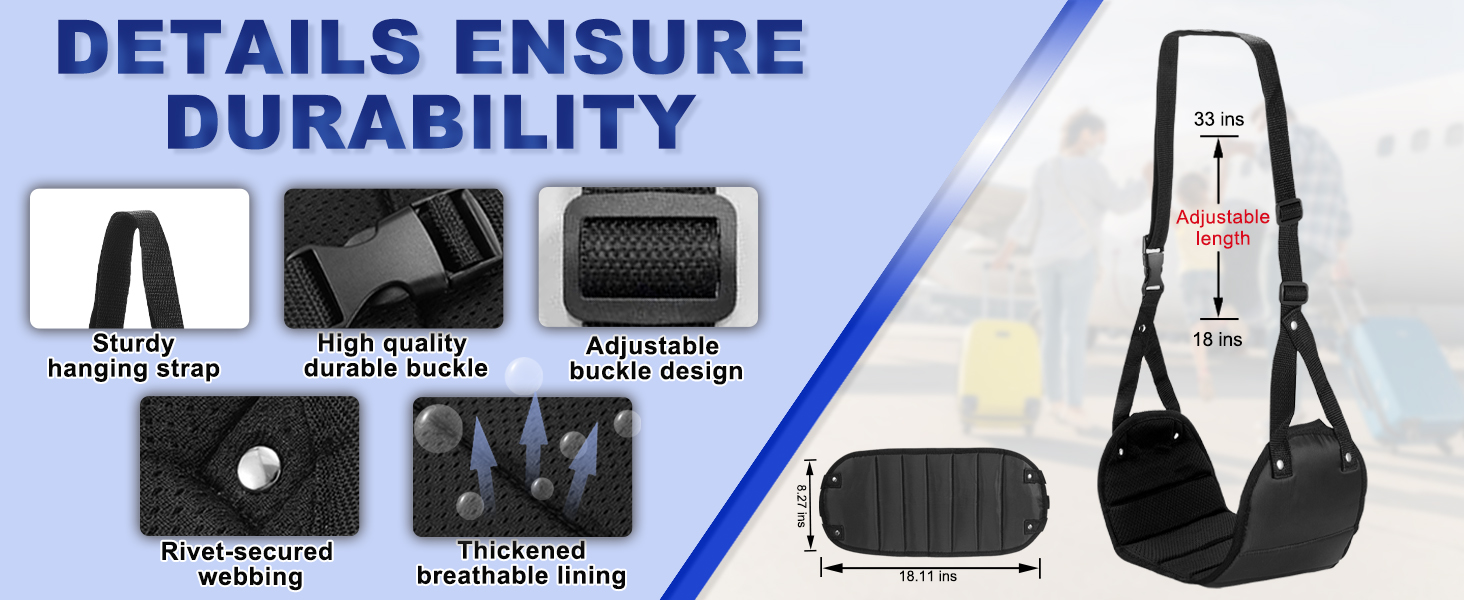 DETAILS ENSURE DURABILITY

Sturdy hanging strap

High quality durable buckle

Adjustable buckle design

Rivet-secured webbing

Thickened breathable lining

8.27 ins

18.11 ins

33 ins

Adjustable length

18 ins